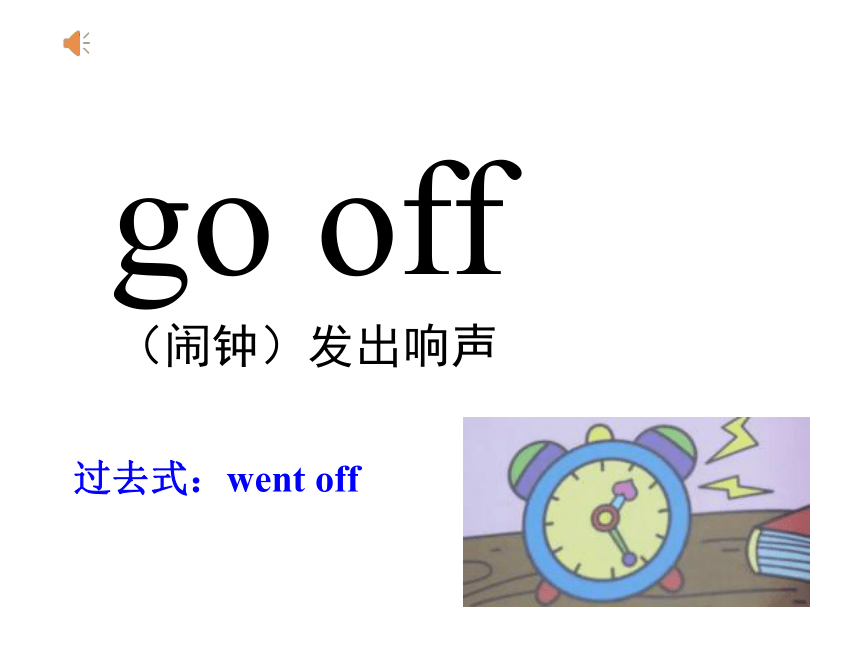 go off

（闹钟）发出响声

过去式：went off